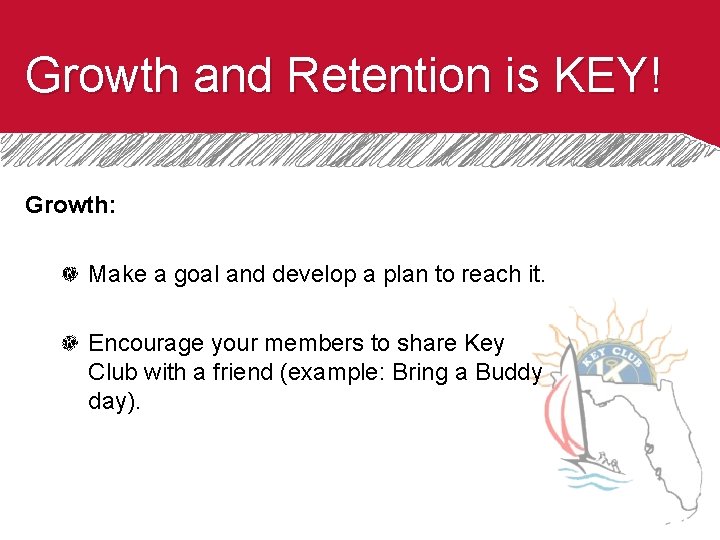 Growth and Retention is KEY!

Growth:

Make a goal and develop a plan to reach it.

Encourage your members to share Key Club with a friend (example: Bring a Buddy day).

KEY CLUB